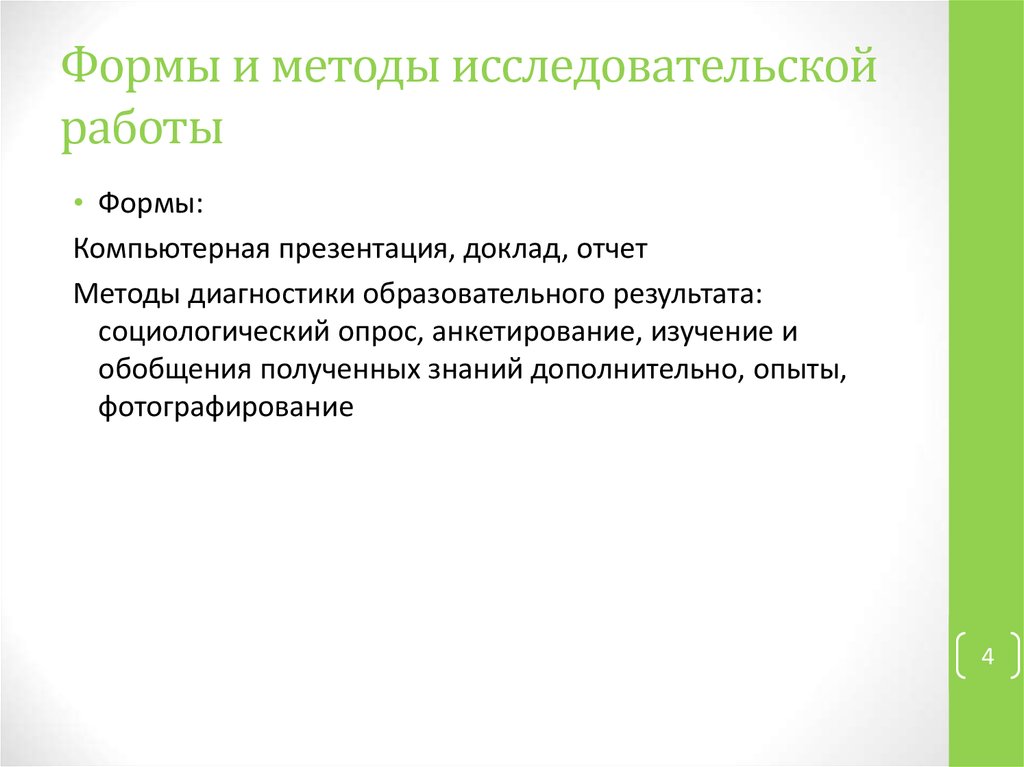 Формы и методы исследовательской работы

• Формы:

Компьютерная презентация, доклад, отчет

Методы диагностики образовательного результата: социологический опрос, анкетирование, изучение и обобщения полученных знаний дополнительно, опыты, фотографирование

4